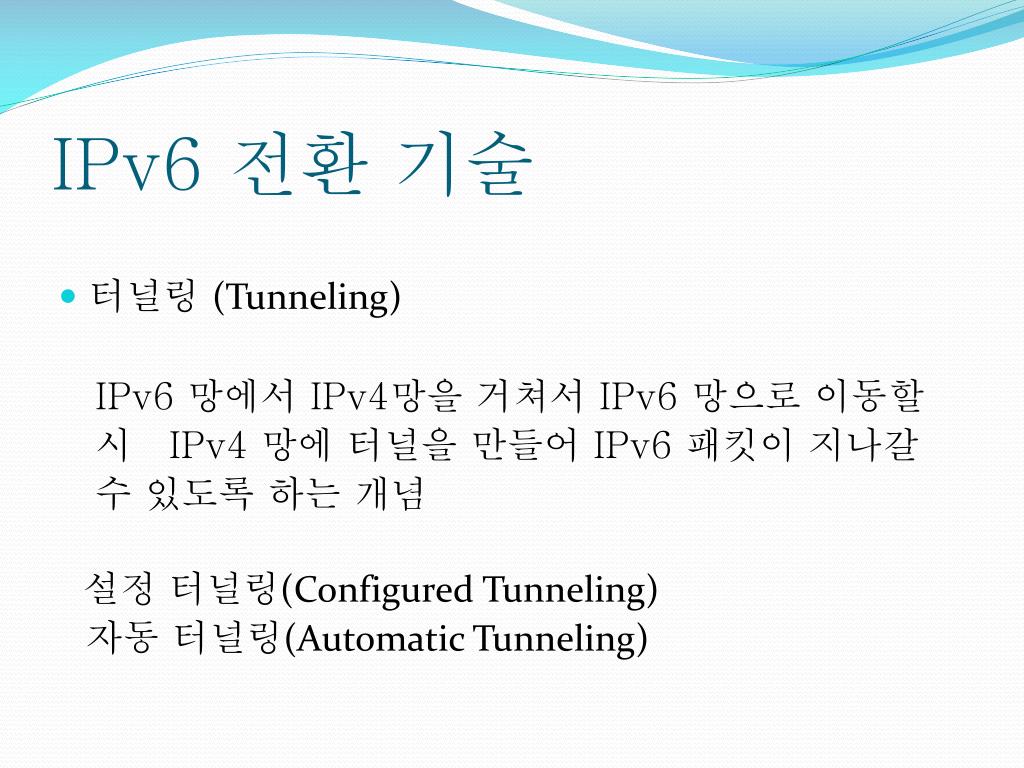 IPv6 전환 기술

터널링 (Tunneling)

IPv6 망에서 IPv4망을 거쳐서 IPv6 망으로 이동할 시 IPv4 망에 터널을 만들어 IPv6 패킷이 지나갈 수 있도록 하는 개념

설정 터널링(Configured Tunneling)
자동 터널링(Automatic Tunneling)